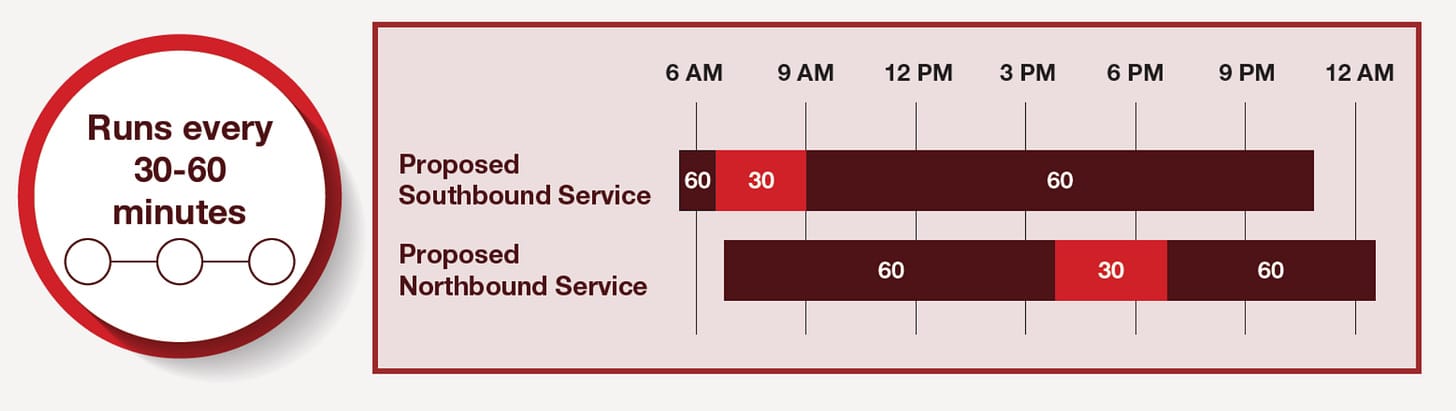 Runs every 30-60 minutes

6 AM 9 AM 12 PM 3 PM 6 PM 9 PM 12 AM

Proposed Southbound Service
60 30 60

Proposed Northbound Service
60 30 60